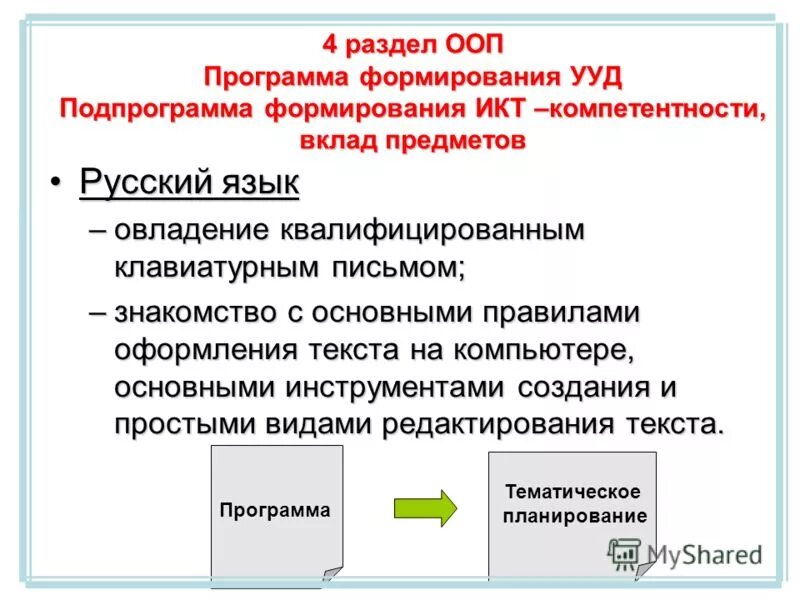 4 раздел ООП
Программа формирования УУД
Подпрограмма формирования ИКТ –компетентности, вклад предметов

• Русский язык
– овладение квалифицированным клавиатурным письмом;
– знакомство с основными правилами оформления текста на компьютере, основными инструментами создания и простыми видами редактирования текста.

Программа

Тематическое планирование

MyShared